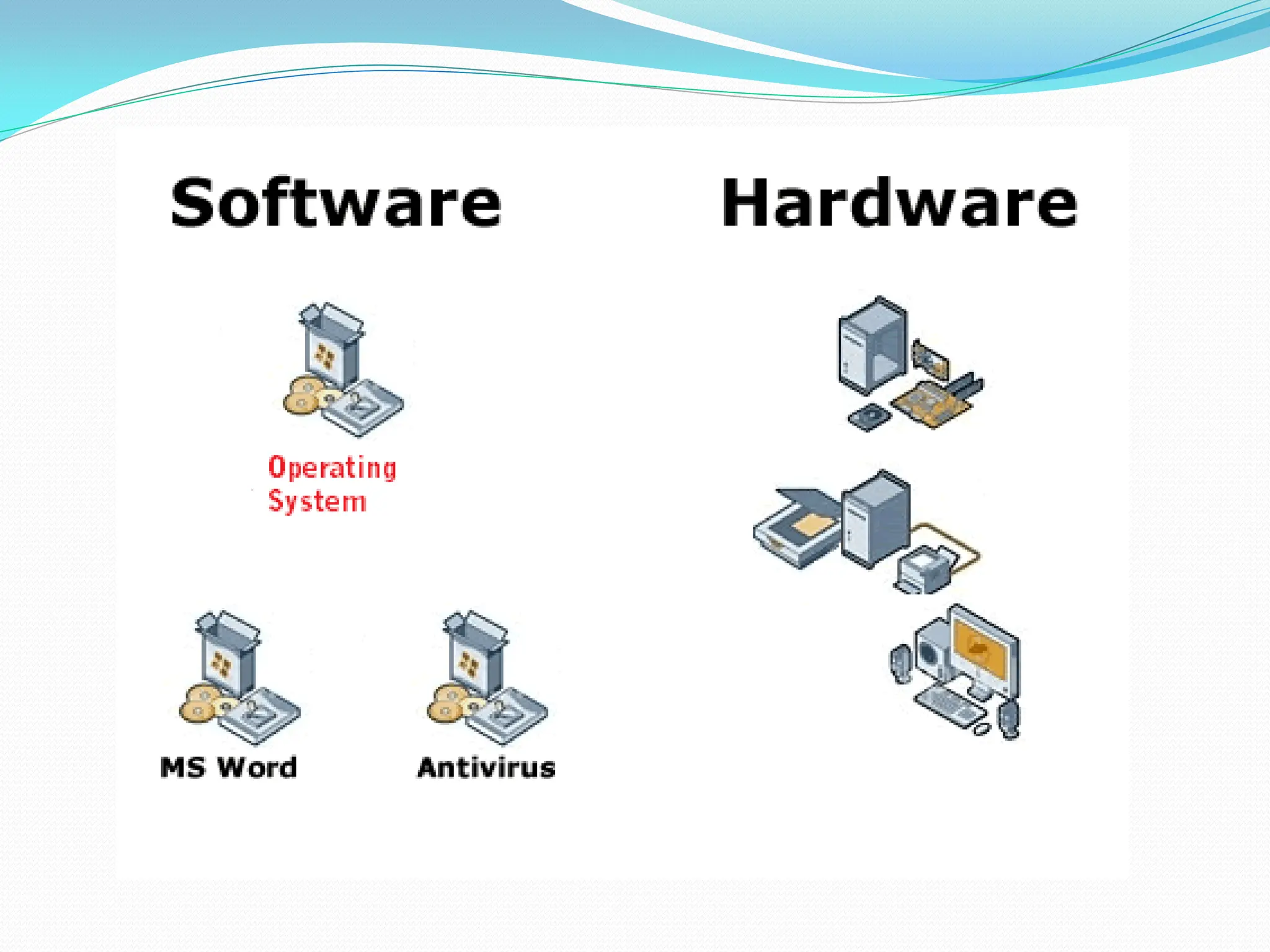 Software

Operating System

MS Word

Antivirus

Hardware